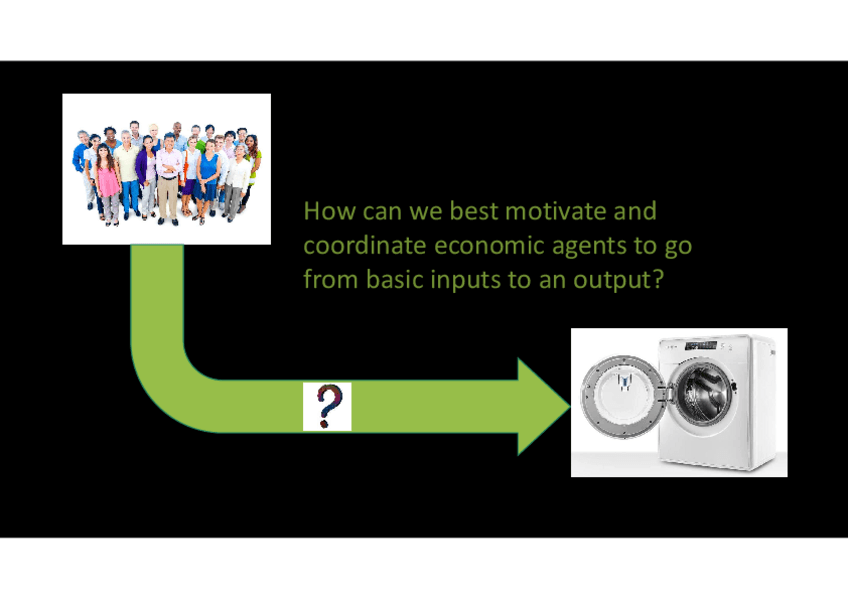 How can we best motivate and coordinate economic agents to go from basic inputs to an output?

?